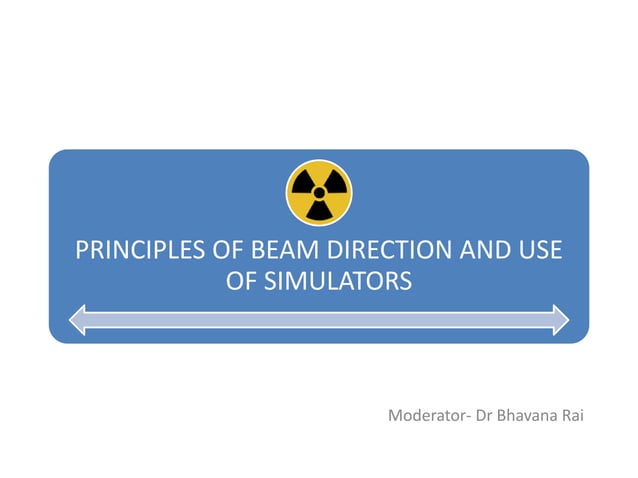 PRINCIPLES OF BEAM DIRECTION AND USE OF SIMULATORS

Moderator- Dr Bhavana Rai